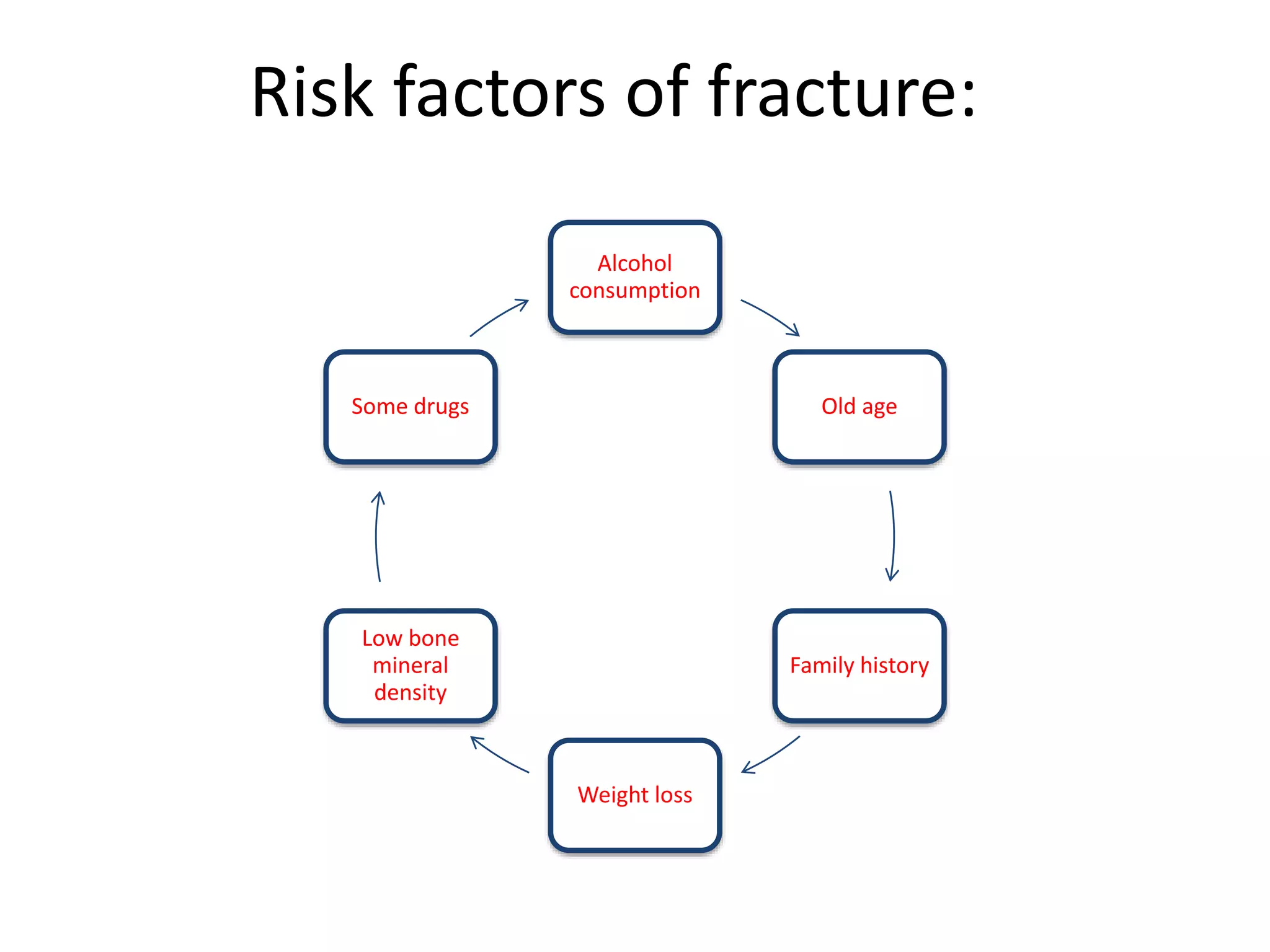 Risk factors of fracture:

Alcohol consumption

Old age

Family history

Weight loss

Low bone mineral density

Some drugs